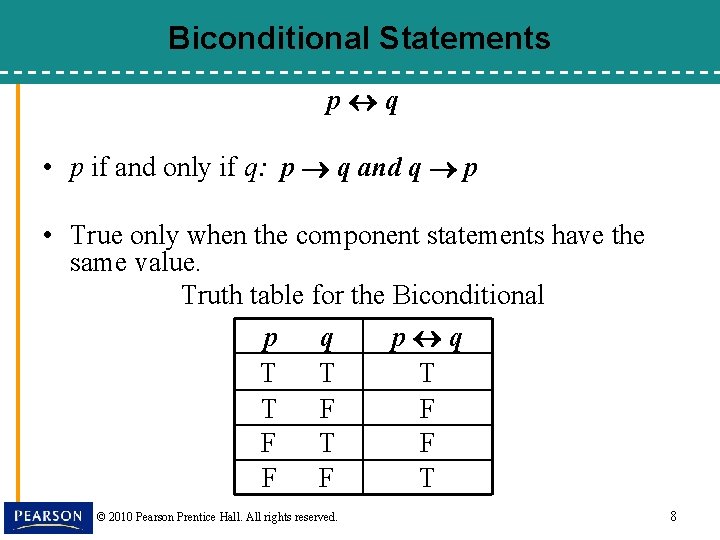 Biconditional Statements

$p \leftrightarrow q$

• $p$ if and only if $q$: $p \rightarrow q$ and $q \rightarrow p$

• True only when the component statements have the same value.

Truth table for the Biconditional

| $p$ | $q$ | $p \leftrightarrow q$ |
|---|---|---|
| T | T | T |
| T | F | F |
| F | T | F |
| F | F | T |

PEARSON

© 2010 Pearson Prentice Hall. All rights reserved.

8